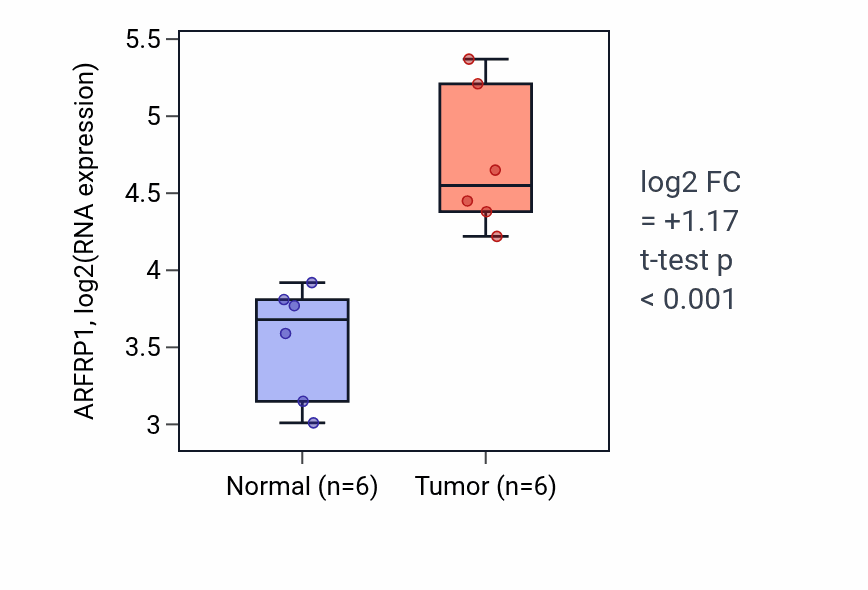 ARFRP1, log2(RNA expression)

5.5
5
4.5
4
3.5
3

Normal (n=6)
Tumor (n=6)

log2 FC
= +1.17
t-test p
< 0.001